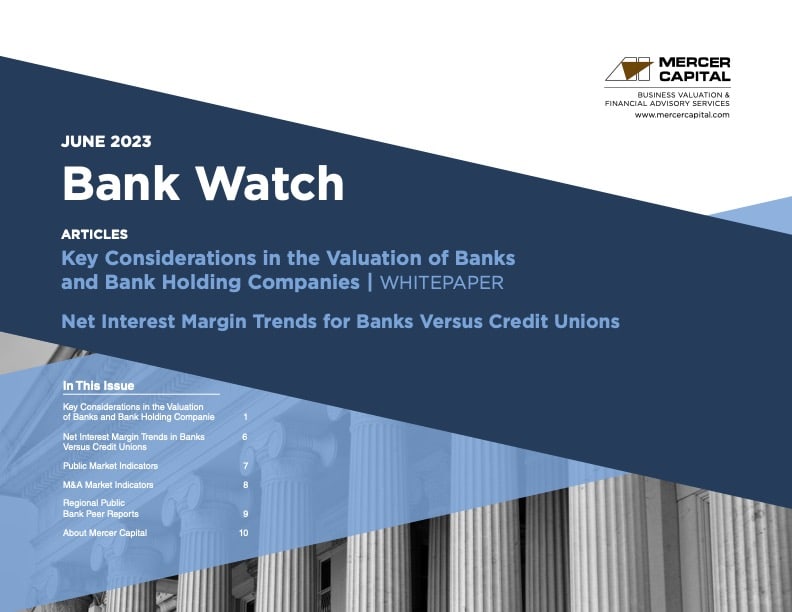 MERCER CAPITAL
BUSINESS VALUATION & FINANCIAL ADVISORY SERVICES
www.mercercapital.com

JUNE 2023

Bank Watch

ARTICLES

Key Considerations in the Valuation of Banks and Bank Holding Companies | WHITEPAPER

Net Interest Margin Trends for Banks Versus Credit Unions

In This Issue

| | |
|---|---|
| Key Considerations in the Valuation of Banks and Bank Holding Companie | 1 |
| Net Interest Margin Trends in Banks Versus Credit Unions | 6 |
| Public Market Indicators | 7 |
| M&A Market Indicators | 8 |
| Regional Public Bank Peer Reports | 9 |
| About Mercer Capital | 10 |